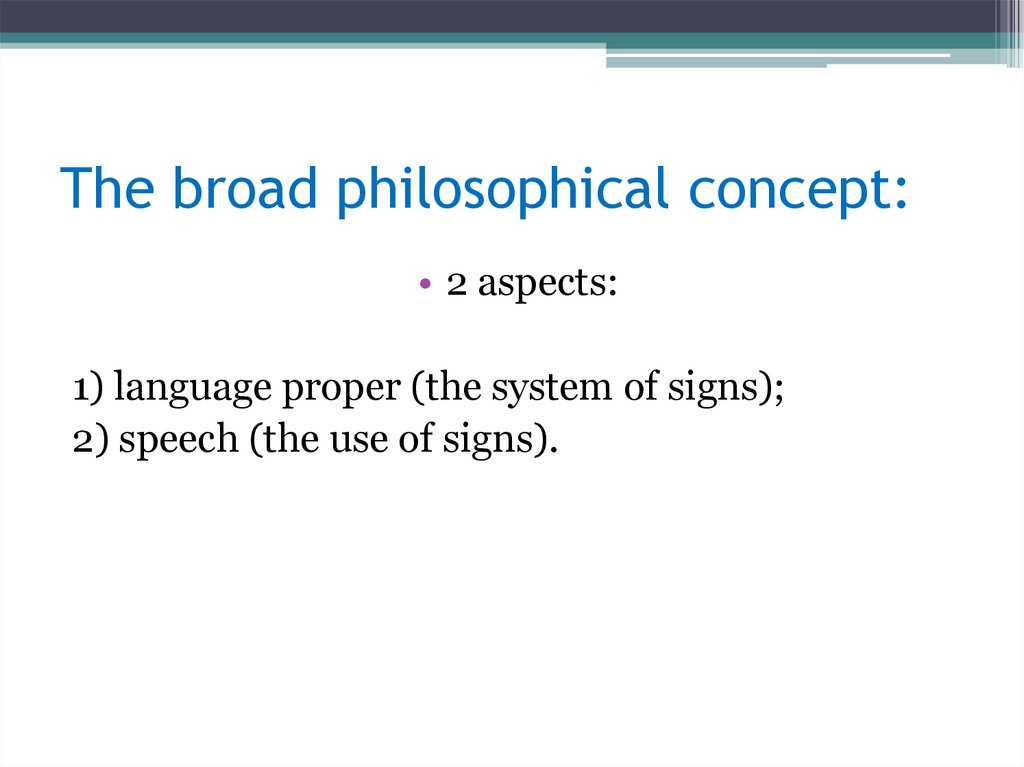 The broad philosophical concept:

• 2 aspects:

1) language proper (the system of signs);
2) speech (the use of signs).